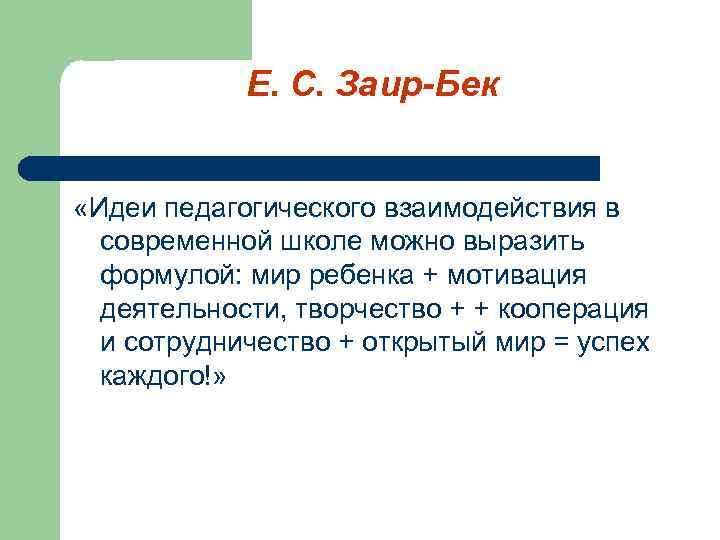 Е. С. Заир-Бек

«Идеи педагогического взаимодействия в современной школе можно выразить формулой: мир ребенка + мотивация деятельности, творчество + + кооперация и сотрудничество + открытый мир = успех каждого!»